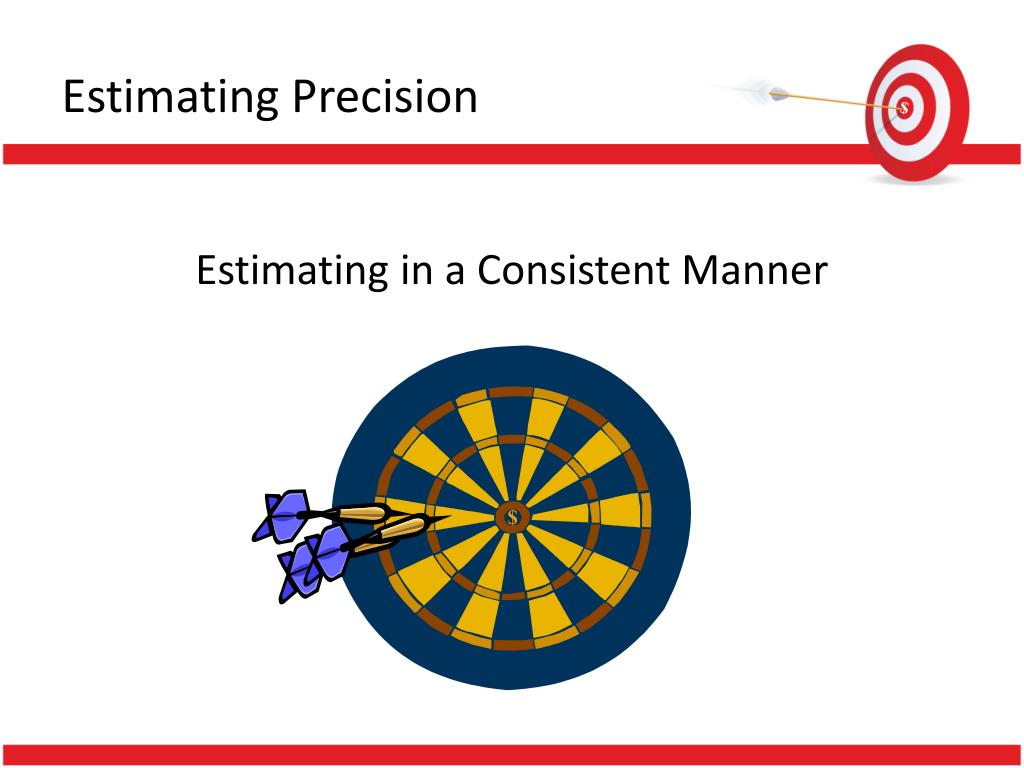 Estimating Precision

$

Estimating in a Consistent Manner

$